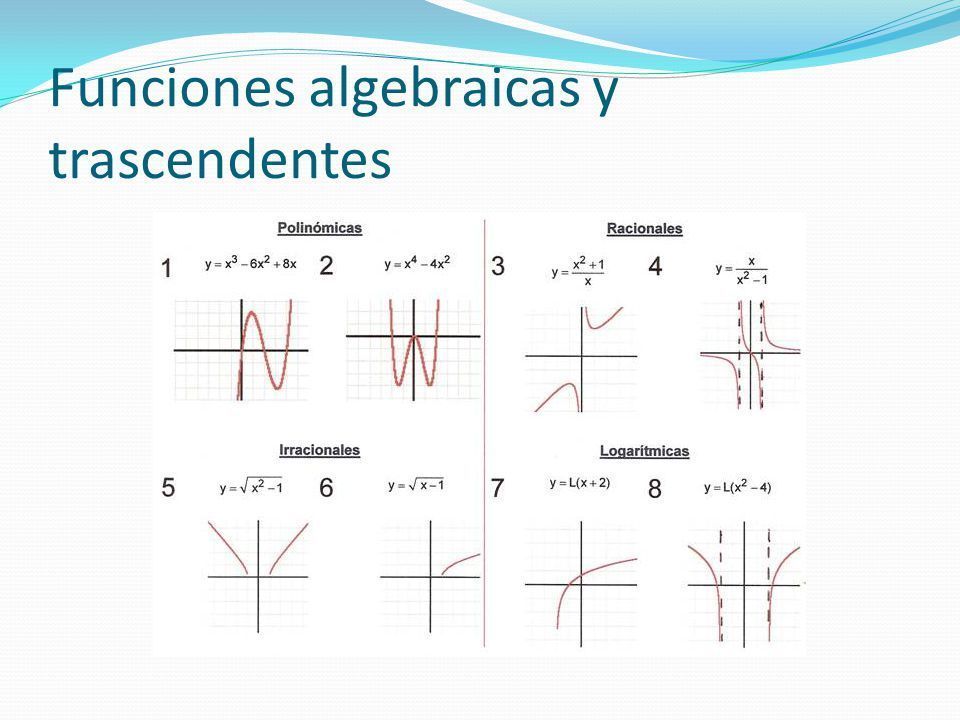 Funciones algebraicas y trascendentes

Polinómicas

1 $y = x^3 - 6x^2 + 8x$

2 $y = x^4 - 4x^2$

Racionales

3 $y = \frac{x^2+1}{x}$

4 $y = \frac{x}{x^2-1}$

Irracionales

5 $y = \sqrt{x^2-1}$

6 $y = \sqrt{x-1}$

Logarítmicas

7 $y = L(x+2)$

8 $y = L(x^2-4)$